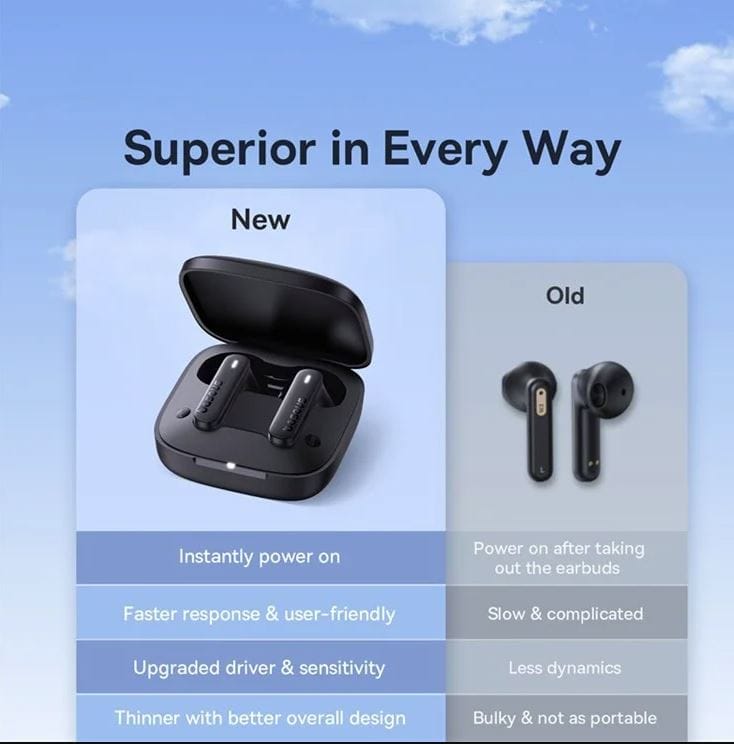 Superior in Every Way

| New | Old |
|---|---|
| Instantly power on | Power on after taking out the earbuds |
| Faster response & user-friendly | Slow & complicated |
| Upgraded driver & sensitivity | Less dynamics |
| Thinner with better overall design | Bulky & not as portable |